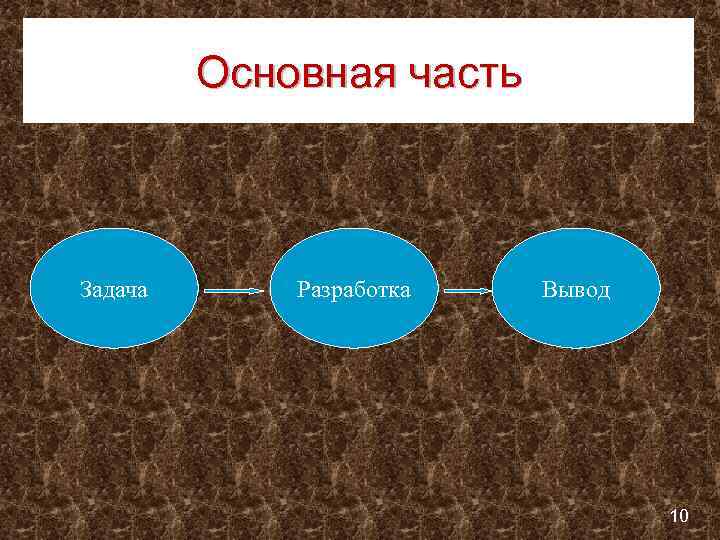 Основная часть

Задача

Разработка

Вывод

10